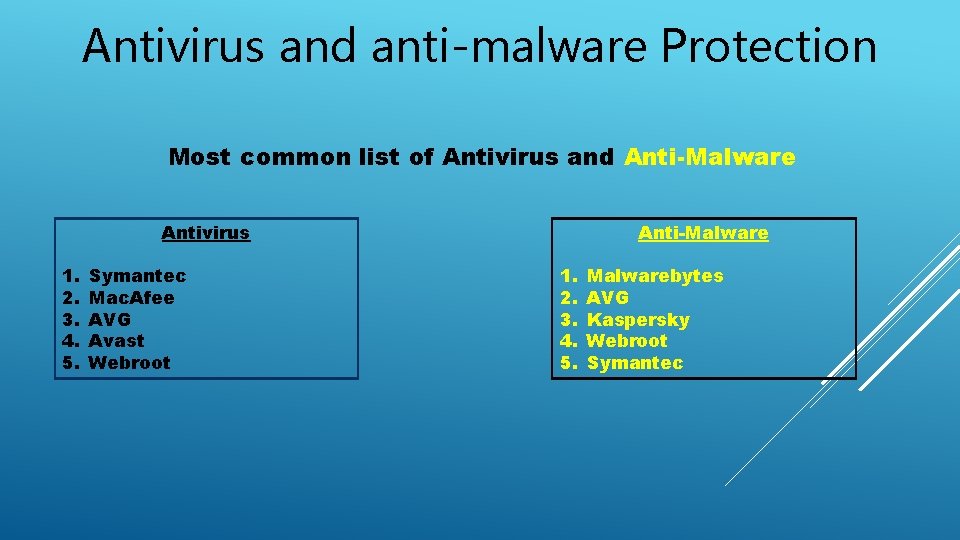 Antivirus and anti-malware Protection

Most common list of Antivirus and Anti-Malware

Antivirus

1. Symantec
2. Mac.Afee
3. AVG
4. Avast
5. Webroot

Anti-Malware

1. Malwarebytes
2. AVG
3. Kaspersky
4. Webroot
5. Symantec